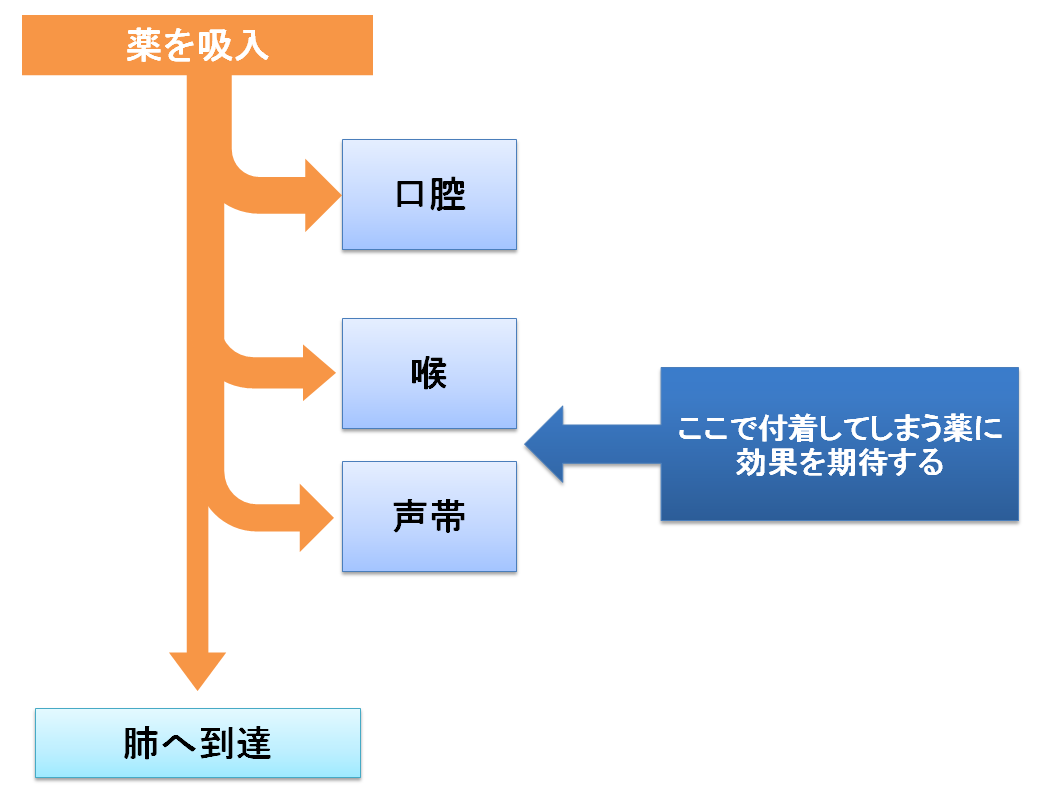 薬を吸入

口腔

喉

声帯

ここで付着してしまう薬に効果を期待する

肺へ到達